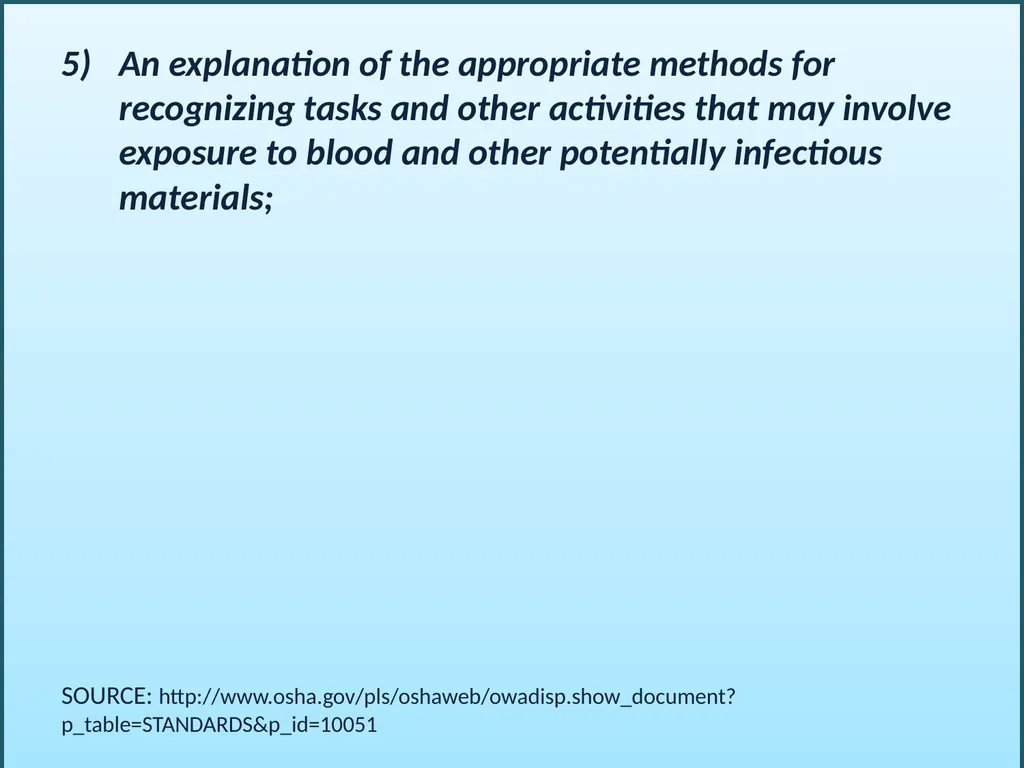 5) An explanation of the appropriate methods for recognizing tasks and other activities that may involve exposure to blood and other potentially infectious materials;

SOURCE: http://www.osha.gov/pls/oshaweb/owadisp.show_document?p_table=STANDARDS&p_id=10051